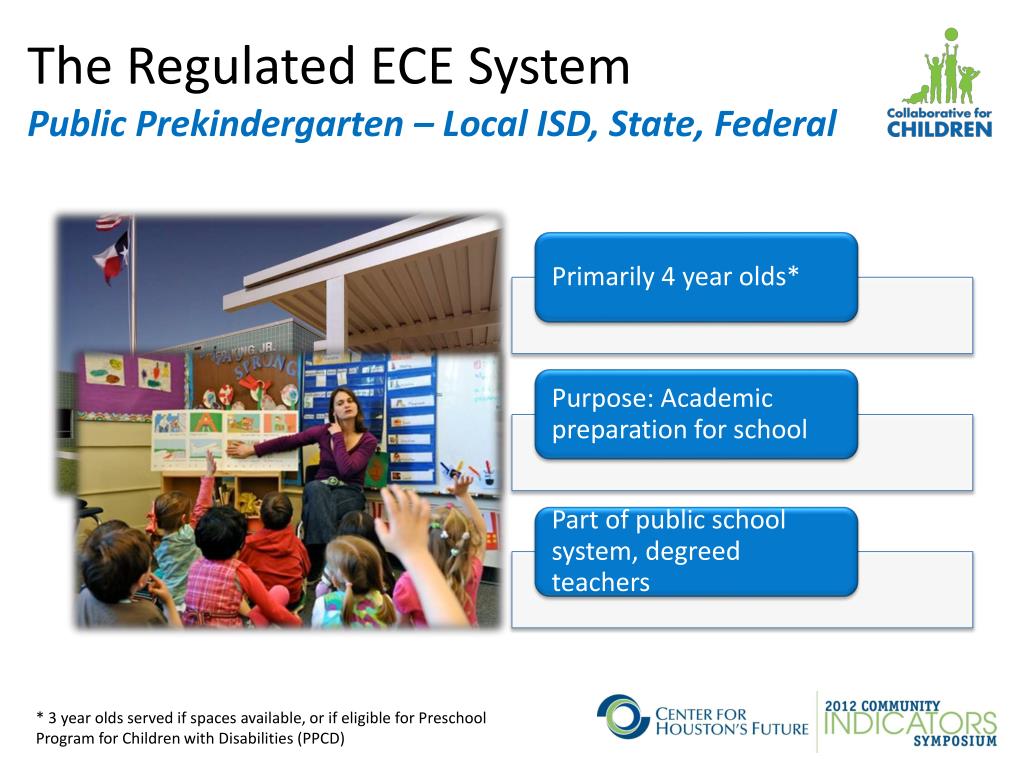 The Regulated ECE System
Public Prekindergarten – Local ISD, State, Federal

Collaborative for CHILDREN

Primarily 4 year olds*

Purpose: Academic preparation for school

Part of public school system, degreed teachers

* 3 year olds served if spaces available, or if eligible for Preschool Program for Children with Disabilities (PPCD)

CENTER FOR HOUSTON'S FUTURE

2012 COMMUNITY INDICATORS SYMPOSIUM